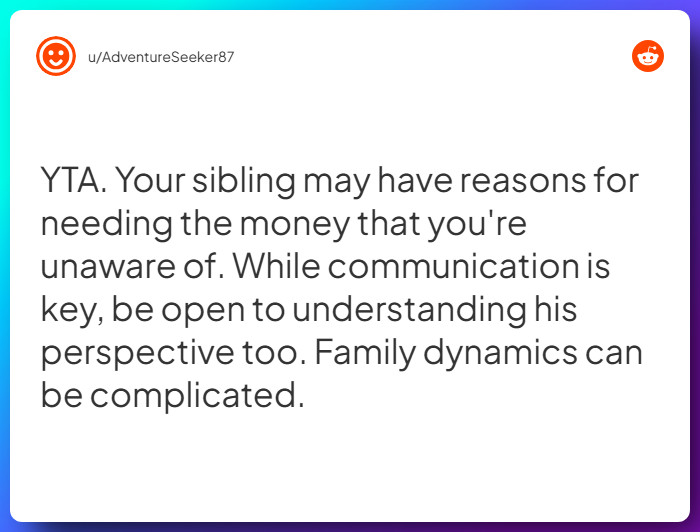 u/AdventureSeeker87

YTA. Your sibling may have reasons for needing the money that you're unaware of. While communication is key, be open to understanding his perspective too. Family dynamics can be complicated.